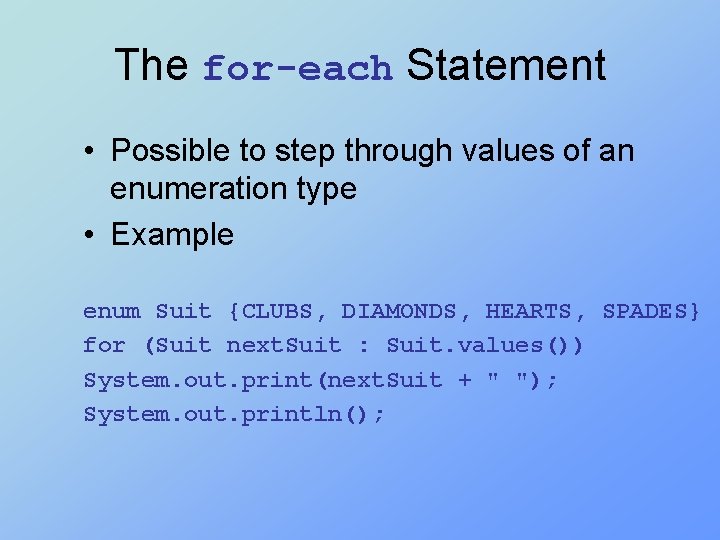 The for-each Statement

• Possible to step through values of an enumeration type
• Example

enum Suit {CLUBS, DIAMONDS, HEARTS, SPADES}
for (Suit nextSuit : Suit.values())
System.out.print(nextSuit + " ");
System.out.println();